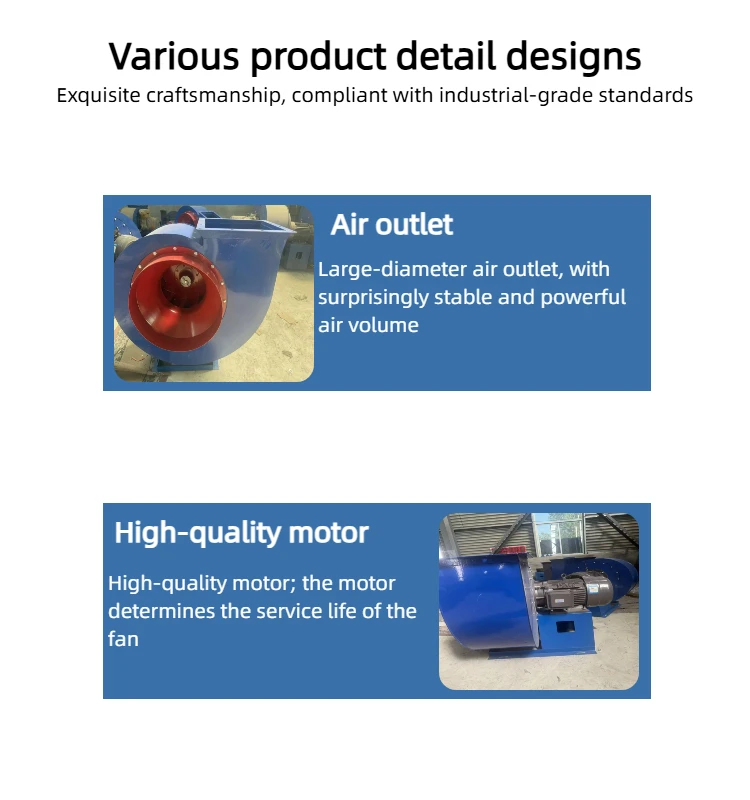 Various product detail designs
Exquisite craftsmanship, compliant with industrial-grade standards

Air outlet
Large-diameter air outlet, with surprisingly stable and powerful air volume

High-quality motor
High-quality motor; the motor determines the service life of the fan